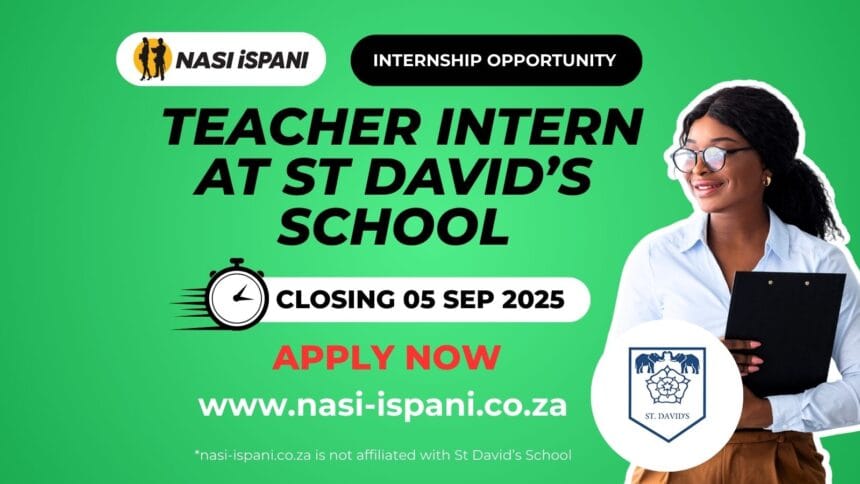 NASI iSPANI

INTERNSHIP OPPORTUNITY

TEACHER INTERN AT ST DAVID'S SCHOOL

CLOSING 05 SEP 2025

APPLY NOW

www.nasi-ispani.co.za

*nasi-ispani.co.za is not affiliated with St David's School

ST. DAVID'S